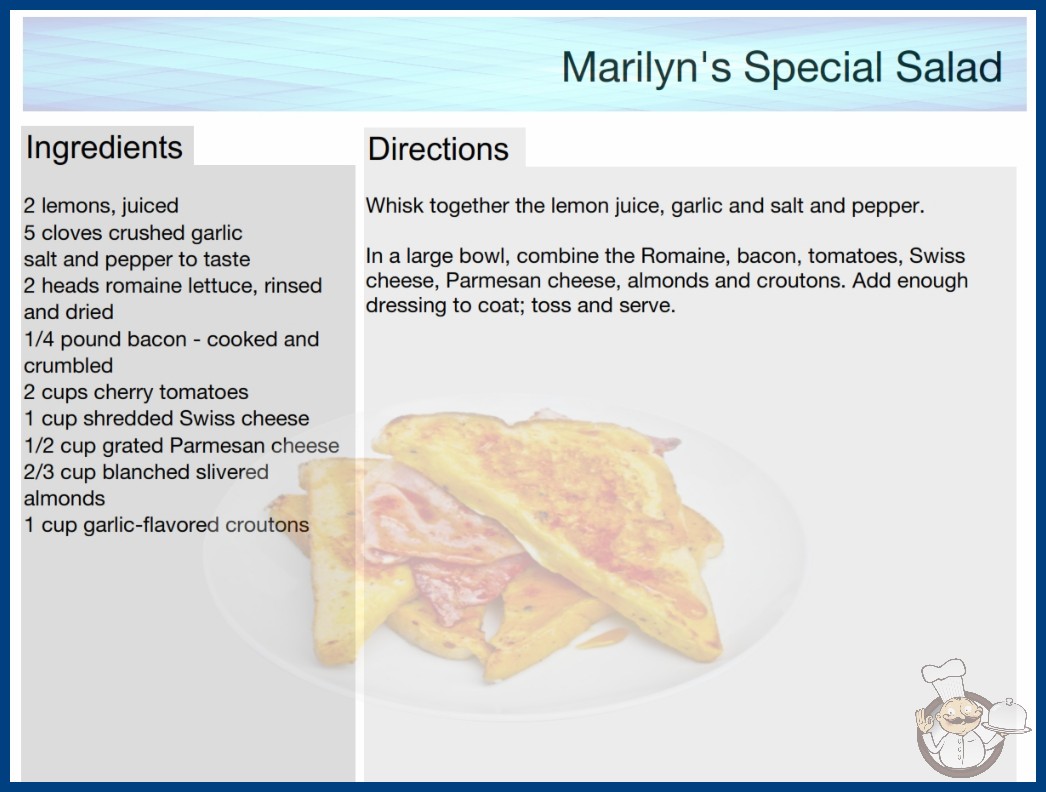 Marilyn's Special Salad

Ingredients

2 lemons, juiced
5 cloves crushed garlic
salt and pepper to taste
2 heads romaine lettuce, rinsed and dried
1/4 pound bacon - cooked and crumbled
2 cups cherry tomatoes
1 cup shredded Swiss cheese
1/2 cup grated Parmesan cheese
2/3 cup blanched slivered almonds
1 cup garlic-flavored croutons

Directions

Whisk together the lemon juice, garlic and salt and pepper.

In a large bowl, combine the Romaine, bacon, tomatoes, Swiss cheese, Parmesan cheese, almonds and croutons. Add enough dressing to coat; toss and serve.